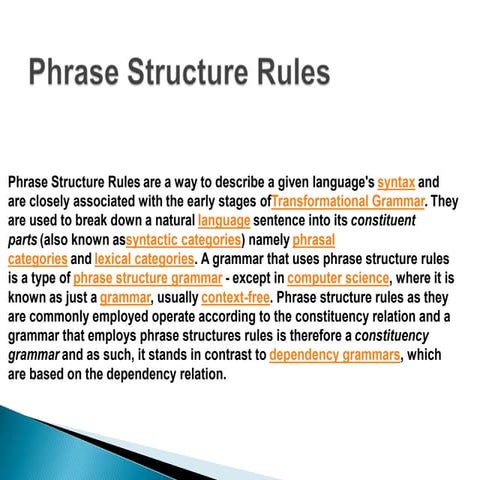 Phrase Structure Rules

Phrase Structure Rules are a way to describe a given language's syntax and are closely associated with the early stages ofTransformational Grammar. They are used to break down a natural language sentence into its constituent parts (also known assyntactic categories) namely phrasal categories and lexical categories. A grammar that uses phrase structure rules is a type of phrase structure grammar - except in computer science, where it is known as just a grammar, usually context-free. Phrase structure rules as they are commonly employed operate according to the constituency relation and a grammar that employs phrase structures rules is therefore a constituency grammar and as such, it stands in contrast to dependency grammars, which are based on the dependency relation.